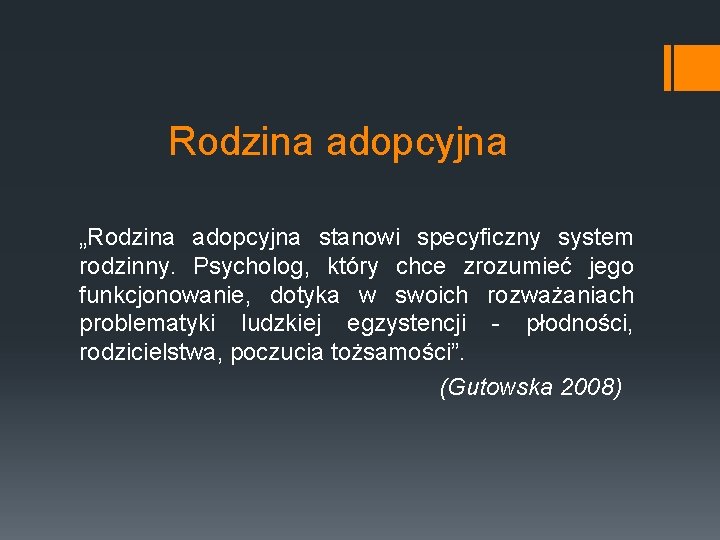 Rodzina adopcyjna

„Rodzina adopcyjna stanowi specyficzny system rodzinny. Psycholog, który chce zrozumieć jego funkcjonowanie, dotyka w swoich rozważaniach problematyki ludzkiej egzystencji - płodności, rodzicielstwa, poczucia tożsamości”.

(Gutowska 2008)